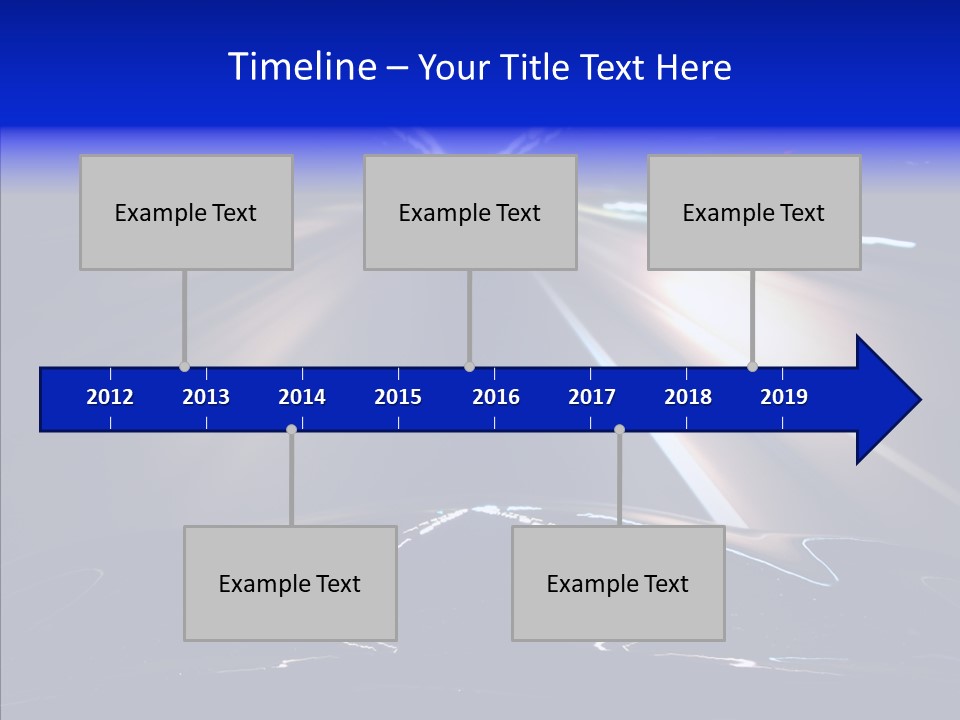 Timeline – Your Title Text Here

Example Text

Example Text

Example Text

2012 2013 2014 2015 2016 2017 2018 2019

Example Text

Example Text